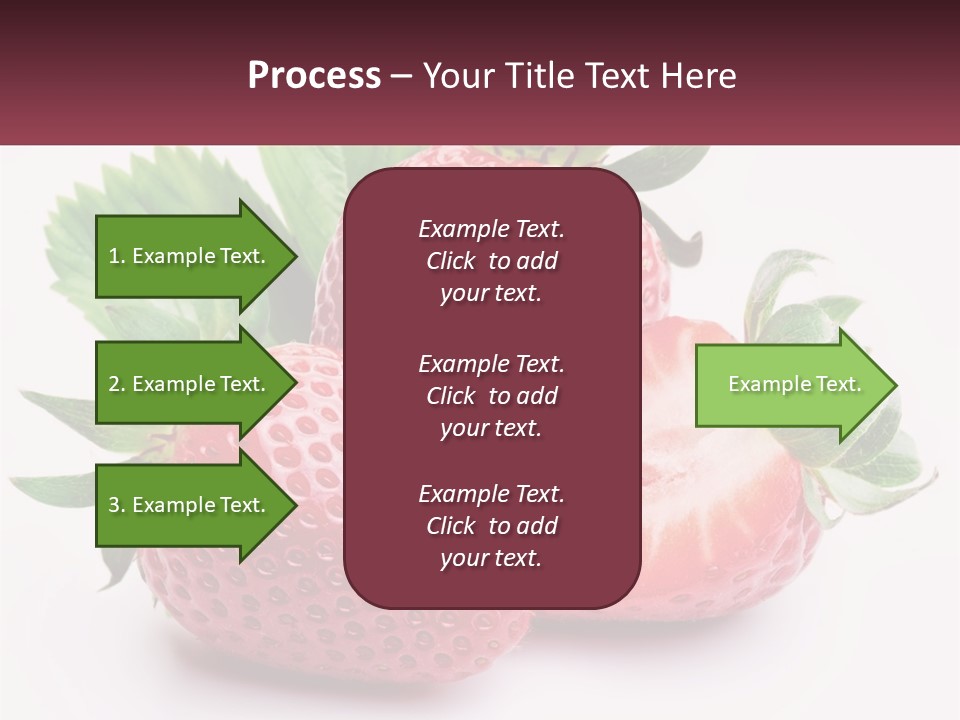 Process – Your Title Text Here

1. Example Text.

2. Example Text.

3. Example Text.

Example Text. Click to add your text.

Example Text. Click to add your text.

Example Text. Click to add your text.

Example Text.